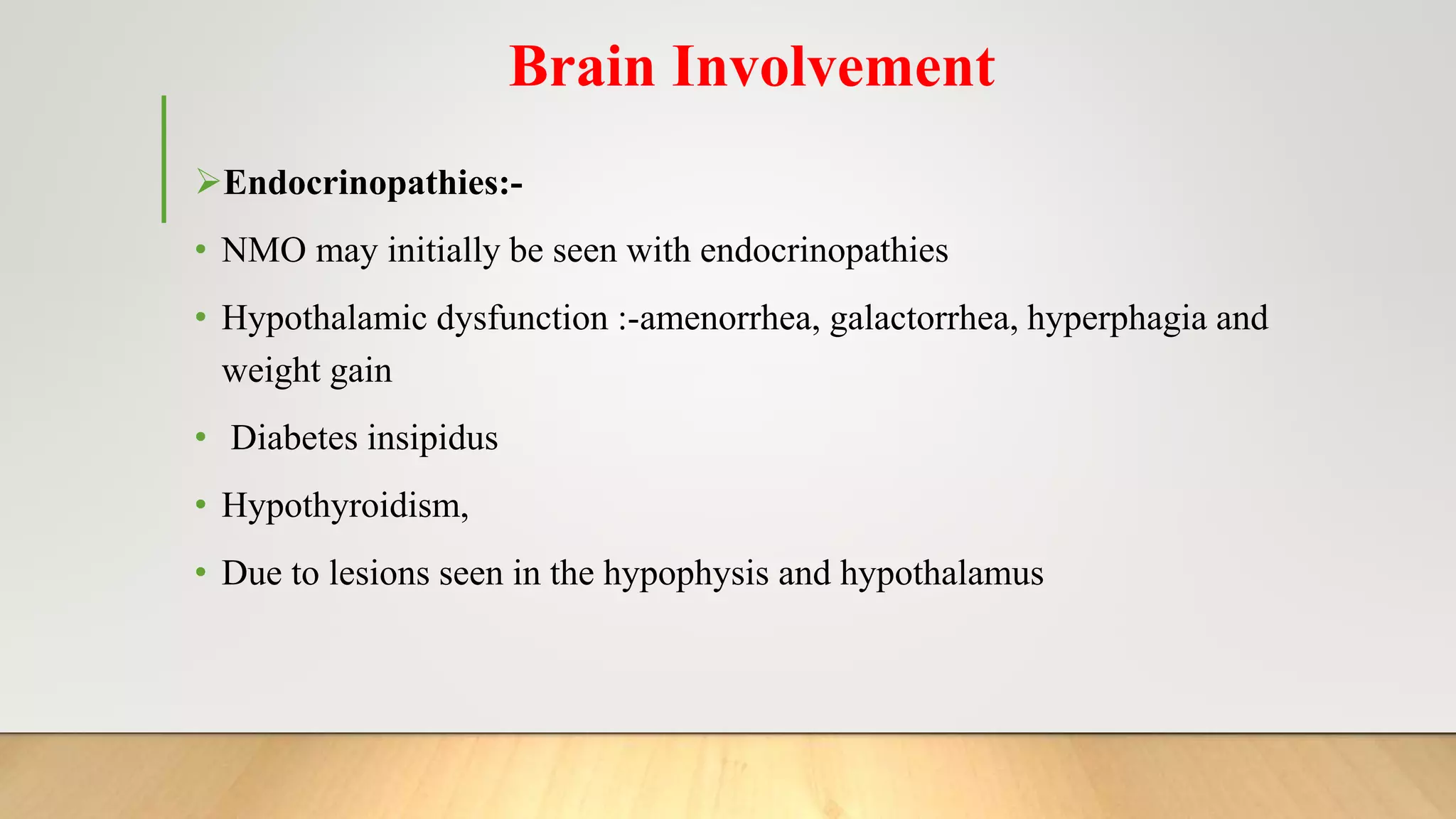 Brain Involvement

➢Endocrinopathies:-

• NMO may initially be seen with endocrinopathies

• Hypothalamic dysfunction :-amenorrhea, galactorrhea, hyperphagia and weight gain

• Diabetes insipidus

• Hypothyroidism,

• Due to lesions seen in the hypophysis and hypothalamus